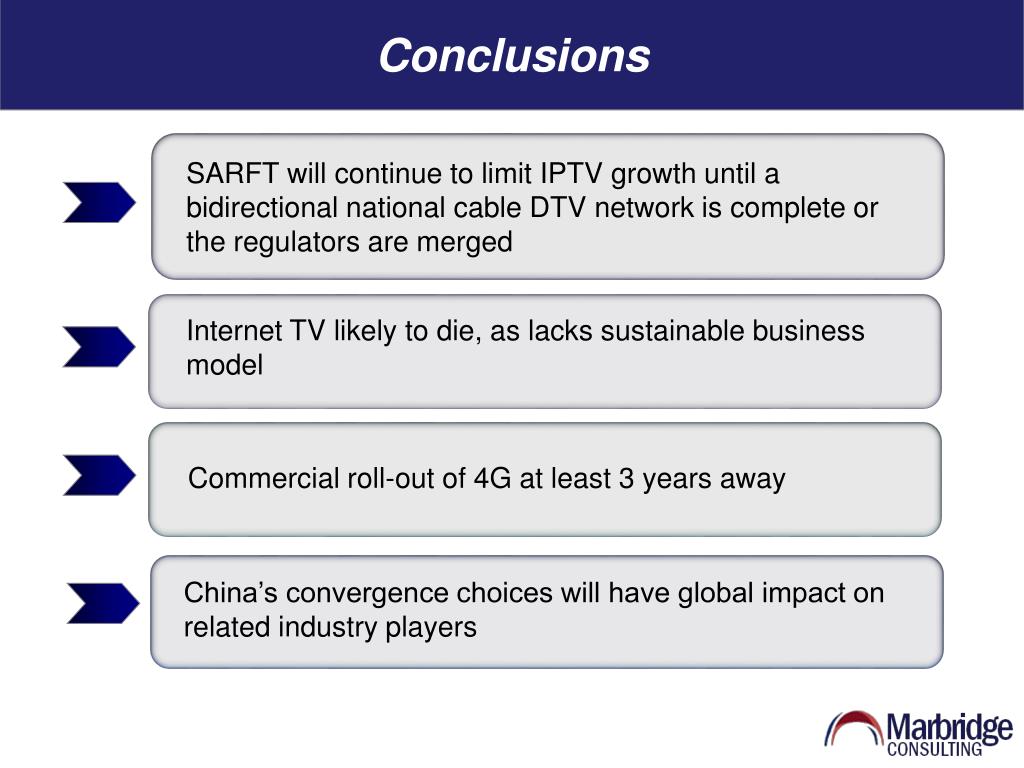 Conclusions

SARFT will continue to limit IPTV growth until a bidirectional national cable DTV network is complete or the regulators are merged

Internet TV likely to die, as lacks sustainable business model

Commercial roll-out of 4G at least 3 years away

China’s convergence choices will have global impact on related industry players

Marbridge CONSULTING